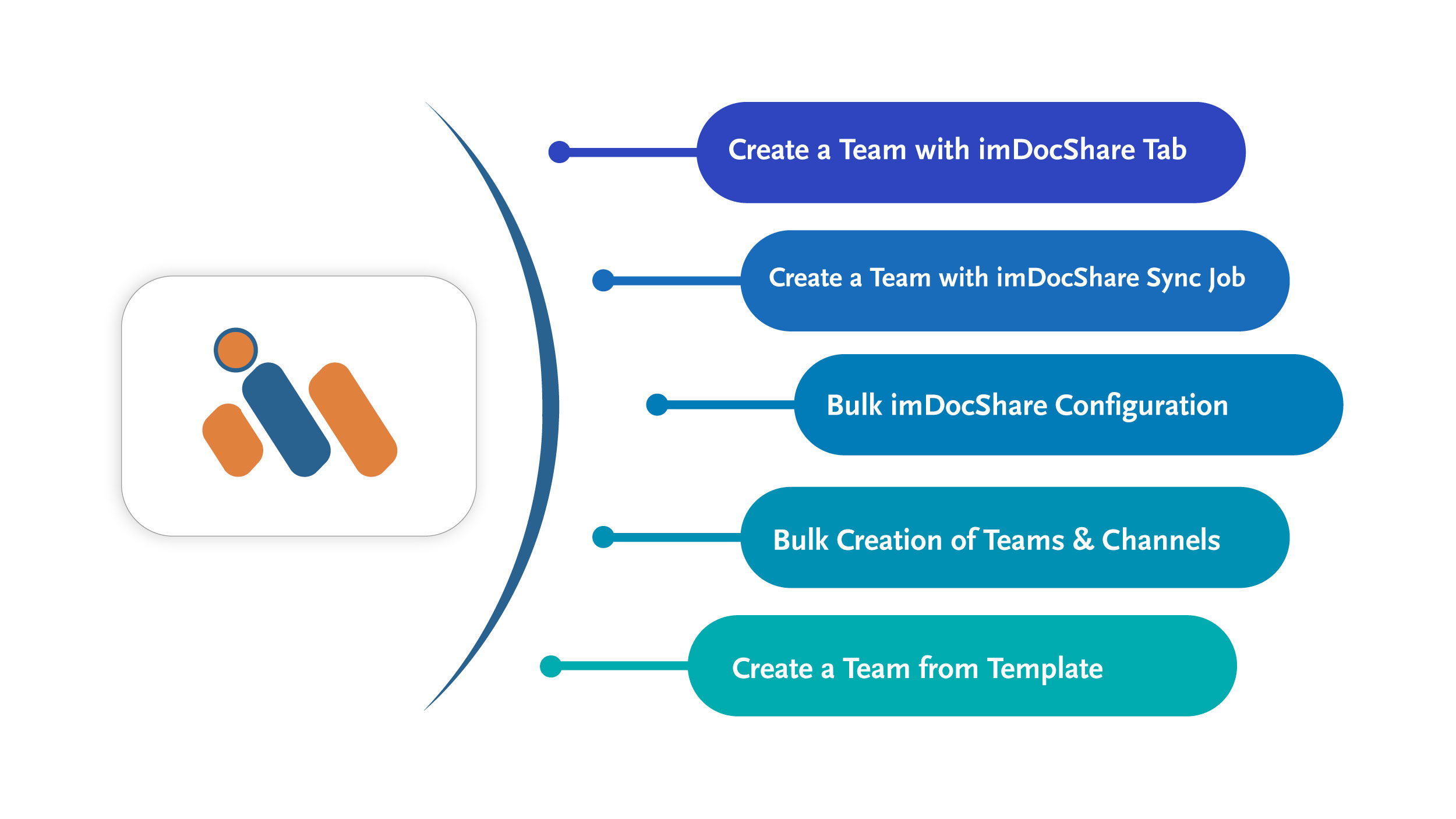 Create a Team with imDocShare Tab

Create a Team with imDocShare Sync Job

Bulk imDocShare Configuration

Bulk Creation of Teams & Channels

Create a Team from Template